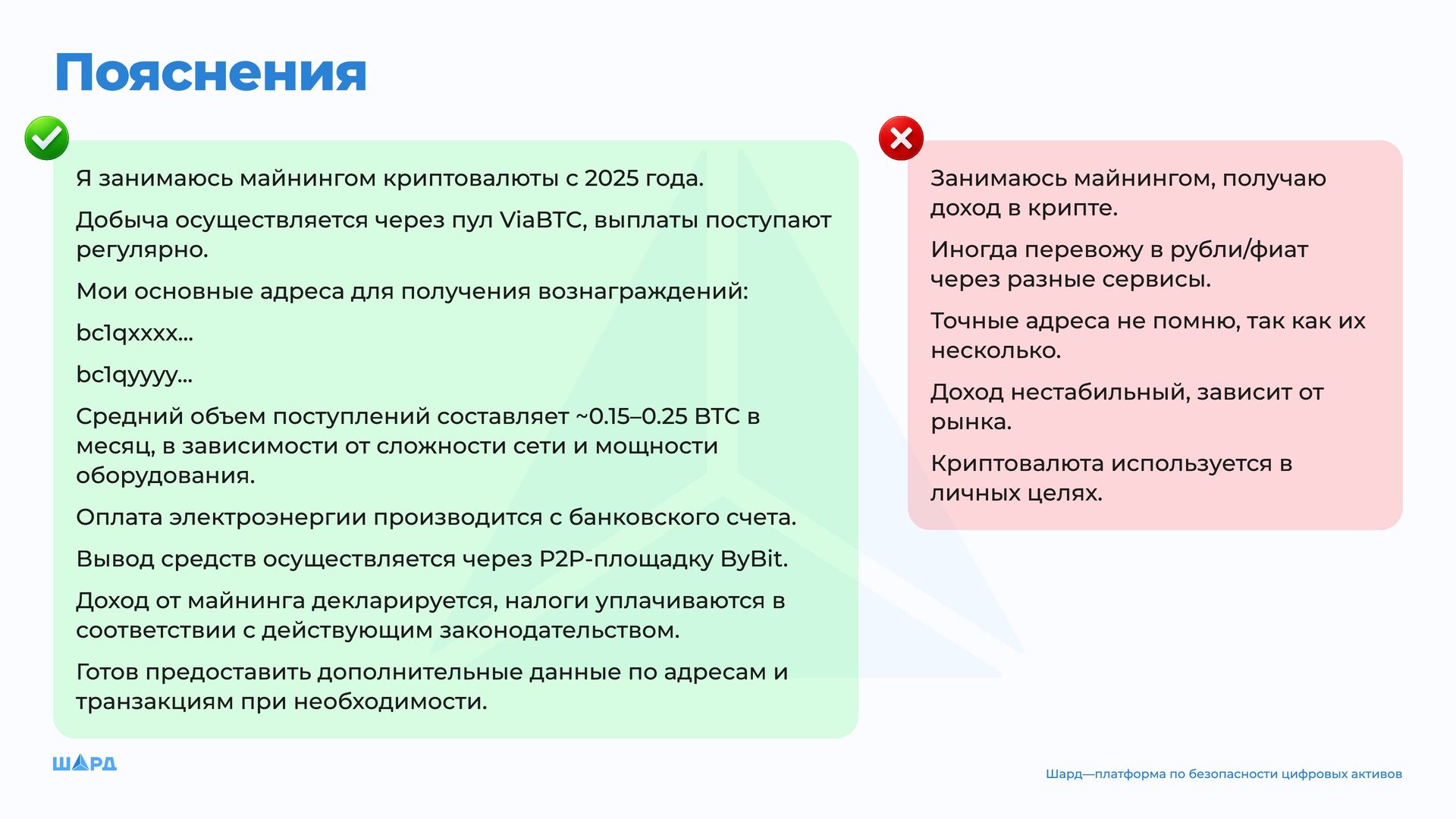 Пояснения

Я занимаюсь майнингом криптовалюты с 2025 года.

Добыча осуществляется через пул ViaBTC, выплаты поступают регулярно.

Мои основные адреса для получения вознаграждений:

bc1qxxxx...

bc1qyyyy...

Средний объем поступлений составляет ~0.15–0.25 BTC в месяц, в зависимости от сложности сети и мощности оборудования.

Оплата электроэнергии производится с банковского счета.

Вывод средств осуществляется через P2P-площадку ByBit.

Доход от майнинга декларируется, налоги уплачиваются в соответствии с действующим законодательством.

Готов предоставить дополнительные данные по адресам и транзакциям при необходимости.

Занимаюсь майнингом, получаю доход в крипте.

Иногда перевожу в рубли/фиат через разные сервисы.

Точные адреса не помню, так как их несколько.

Доход нестабильный, зависит от рынка.

Криптовалюта используется в личных целях.

ШАРД

Шард—платформа по безопасности цифровых активов